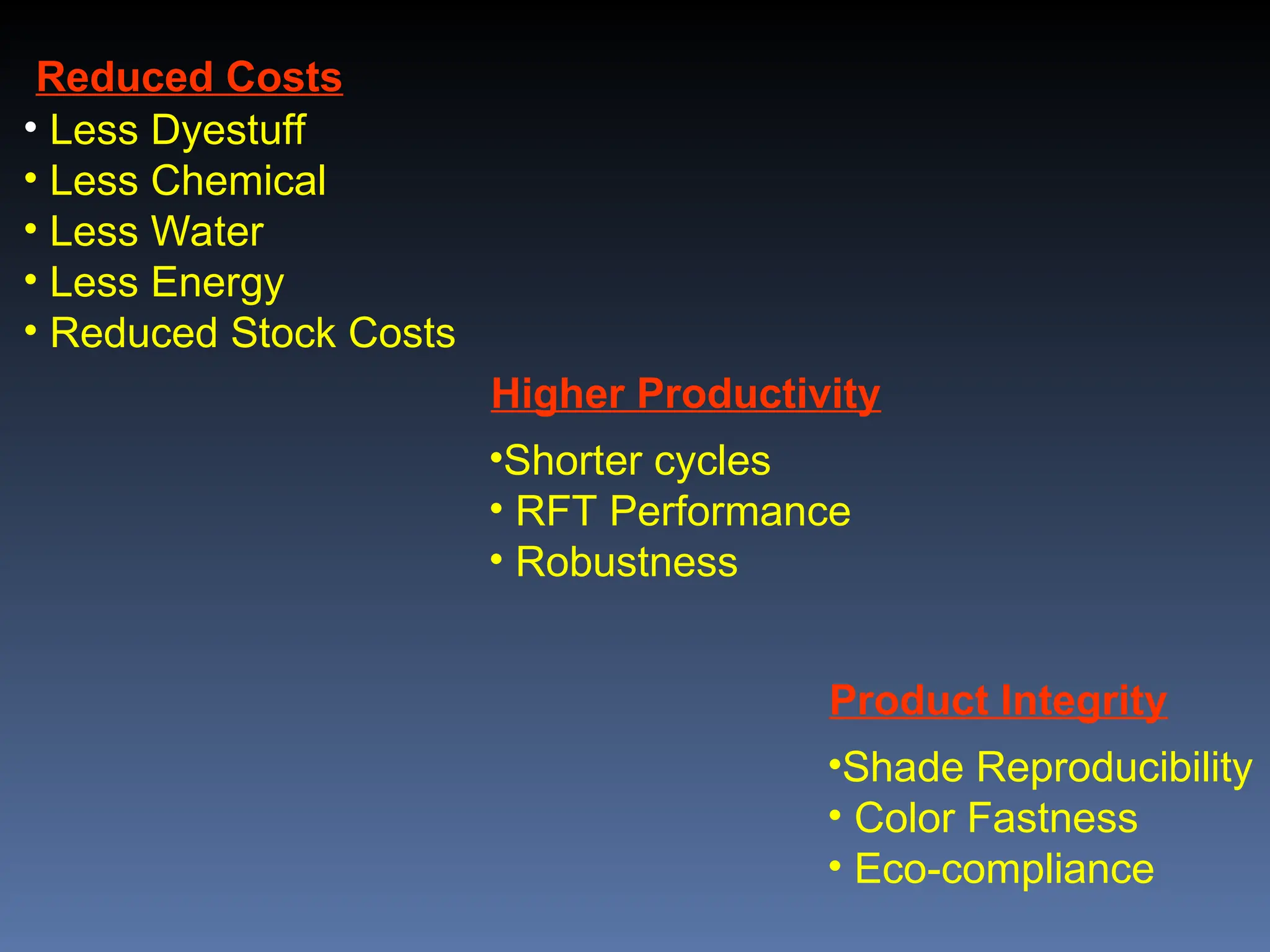 Reduced Costs

• Less Dyestuff
• Less Chemical
• Less Water
• Less Energy
• Reduced Stock Costs

Higher Productivity

•Shorter cycles
• RFT Performance
• Robustness

Product Integrity

•Shade Reproducibility
• Color Fastness
• Eco-compliance